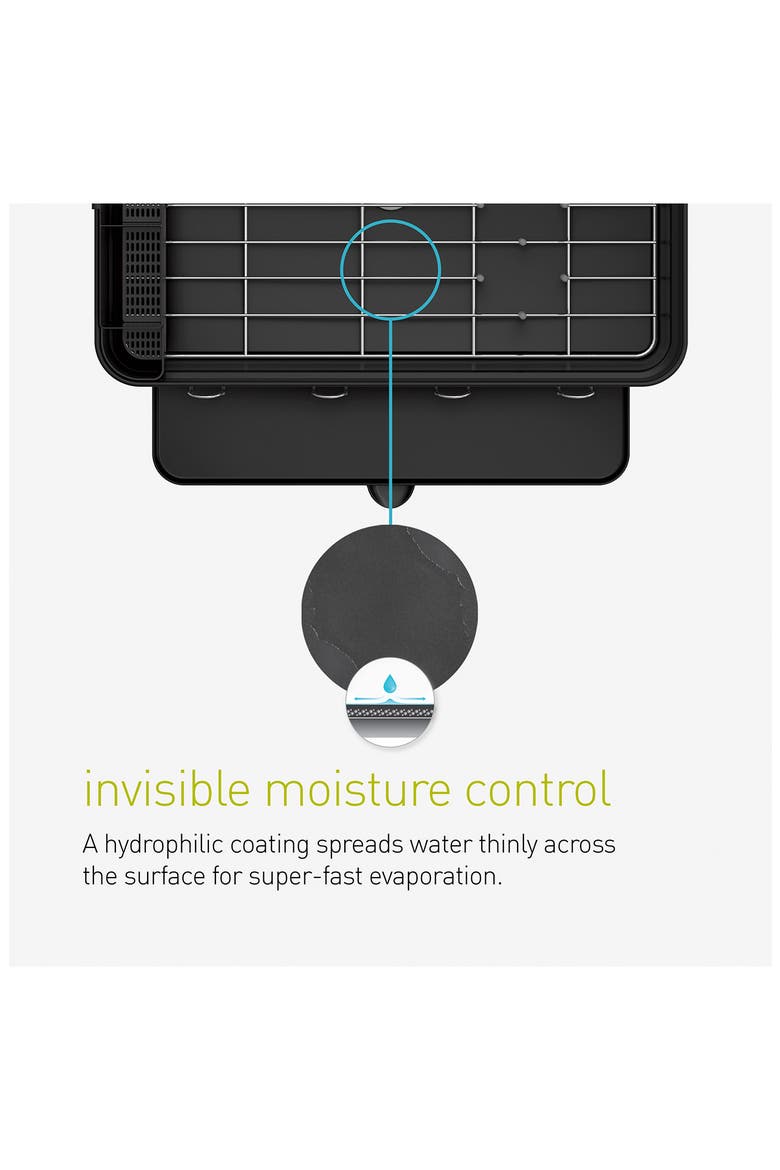 invisible moisture control

A hydrophilic coating spreads water thinly across the surface for super-fast evaporation.